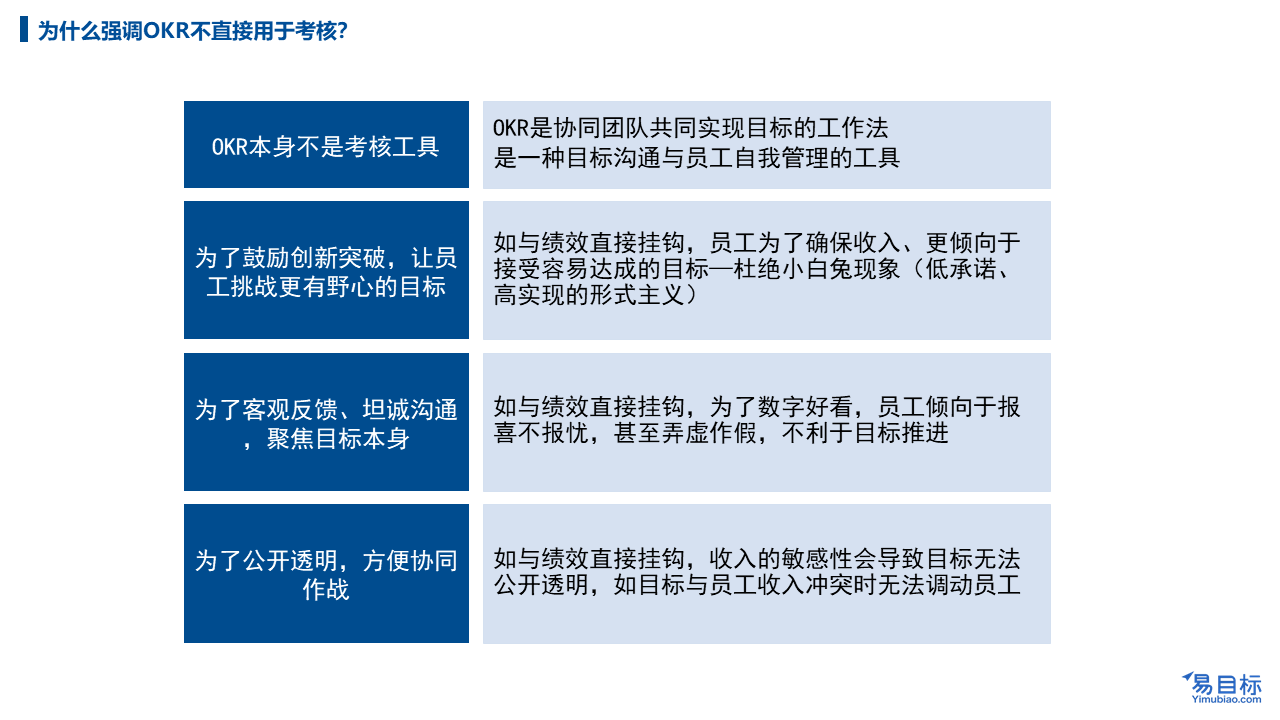 为什么强调OKR不直接用于考核?

| OKR本身不是考核工具 | OKR是协同团队共同实现目标的工作法 是一种目标沟通与员工自我管理的工具 |
|---|---|
| 为了鼓励创新突破，让员工挑战更有野心的目标 | 如与绩效直接挂钩，员工为了确保收入、更倾向于接受容易达成的目标—杜绝小白兔现象（低承诺、高实现的形式主义） |
| 为了客观反馈、坦诚沟通，聚焦目标本身 | 如与绩效直接挂钩，为了数字好看，员工倾向于报喜不报忧，甚至弄虚作假，不利于目标推进 |
| 为了公开透明，方便协同作战 | 如与绩效直接挂钩，收入的敏感性会导致目标无法公开透明，如目标与员工收入冲突时无法调动员工 |

易目标
Yimubiao.com